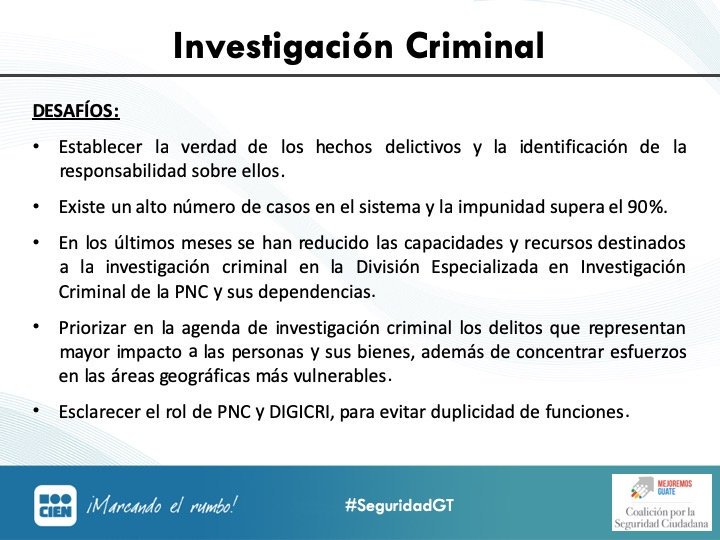 Investigación Criminal

DESAFÍOS:

• Establecer la verdad de los hechos delictivos y la identificación de la responsabilidad sobre ellos.

• Existe un alto número de casos en el sistema y la impunidad supera el 90%.

• En los últimos meses se han reducido las capacidades y recursos destinados a la investigación criminal en la División Especializada en Investigación Criminal de la PNC y sus dependencias.

• Priorizar en la agenda de investigación criminal los delitos que representan mayor impacto a las personas y sus bienes, además de concentrar esfuerzos en las áreas geográficas más vulnerables.

• Esclarecer el rol de PNC y DIGICRI, para evitar duplicidad de funciones.

CIEN ¡Marcando el rumbo!

#SeguridadGT

MEJOREMOS GUATE

Coalición por la Seguridad Ciudadana